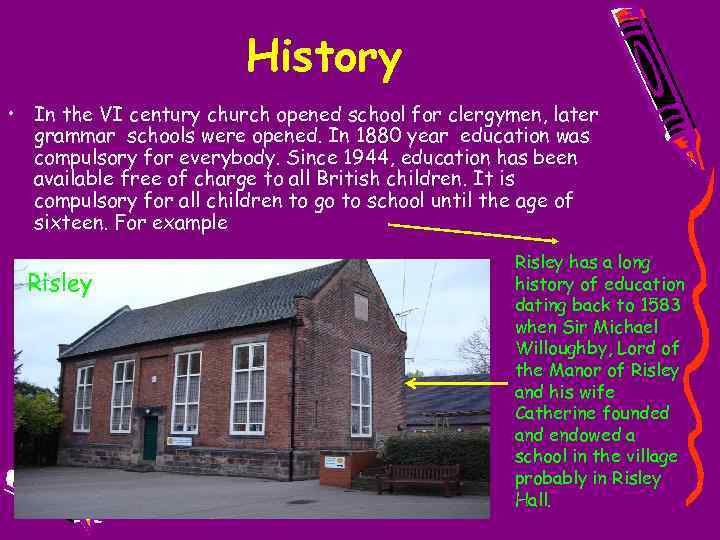 History

• In the VI century church opened school for clergymen, later grammar schools were opened. In 1880 year education was compulsory for everybody. Since 1944, education has been available free of charge to all British children. It is compulsory for all children to go to school until the age of sixteen. For example

Risley

Risley has a long history of education dating back to 1583 when Sir Michael Willoughby, Lord of the Manor of Risley and his wife Catherine founded and endowed a school in the village probably in Risley Hall.